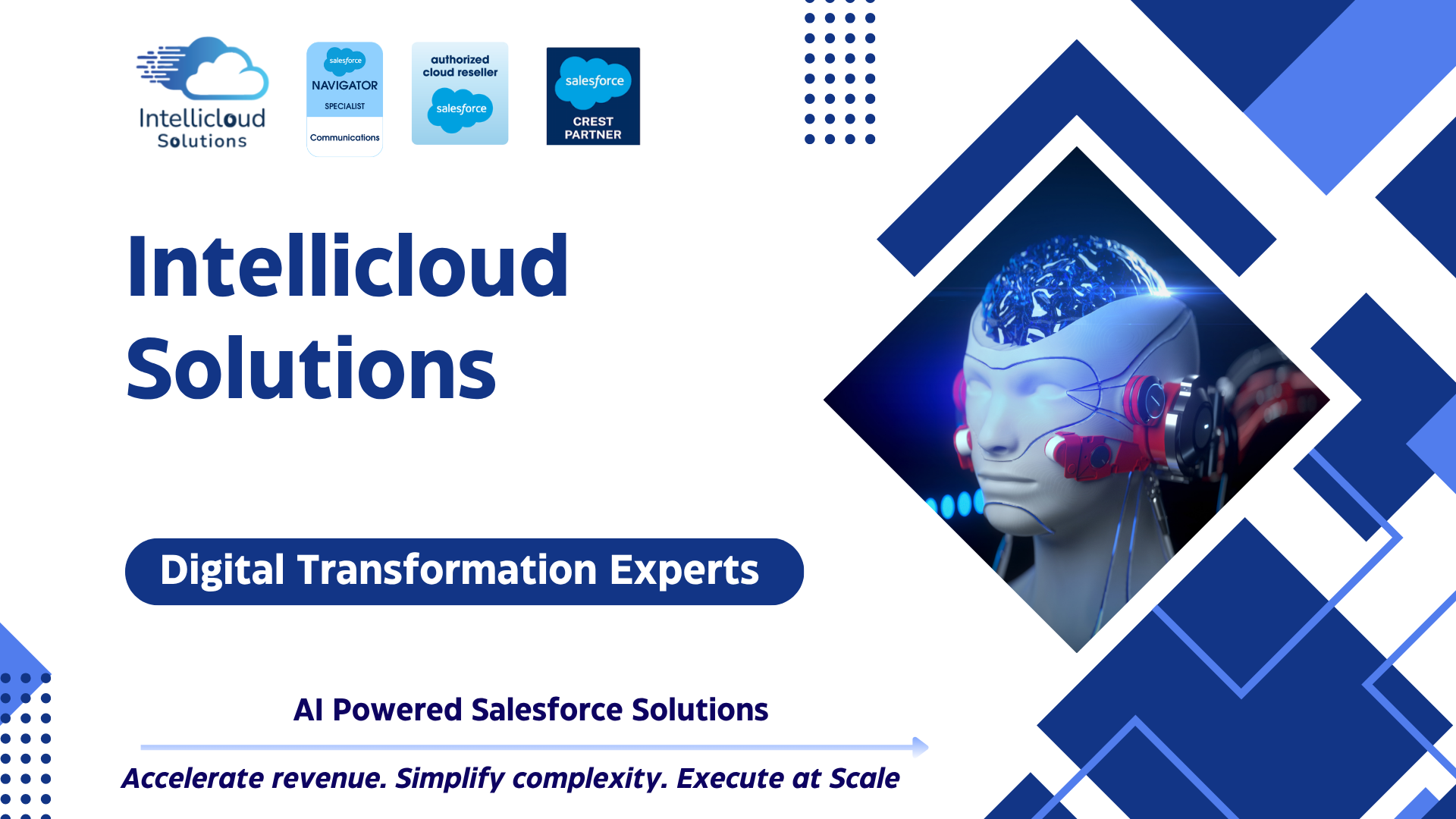 Intellicloud Solutions

salesforce NAVIGATOR SPECIALIST Communications

authorized cloud reseller salesforce

salesforce CREST PARTNER

Intellicloud Solutions

Digital Transformation Experts

AI Powered Salesforce Solutions

Accelerate revenue. Simplify complexity. Execute at Scale